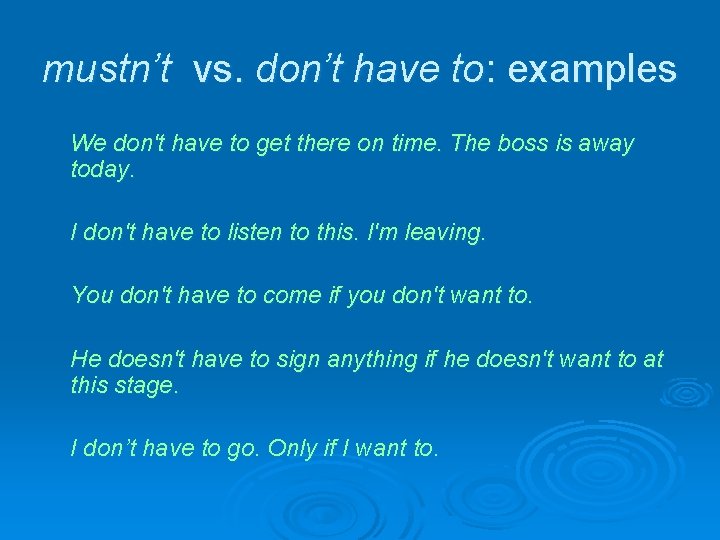 mustn’t vs. don’t have to: examples

We don't have to get there on time. The boss is away today.

I don't have to listen to this. I'm leaving.

You don't have to come if you don't want to.

He doesn't have to sign anything if he doesn't want to at this stage.

I don’t have to go. Only if I want to.